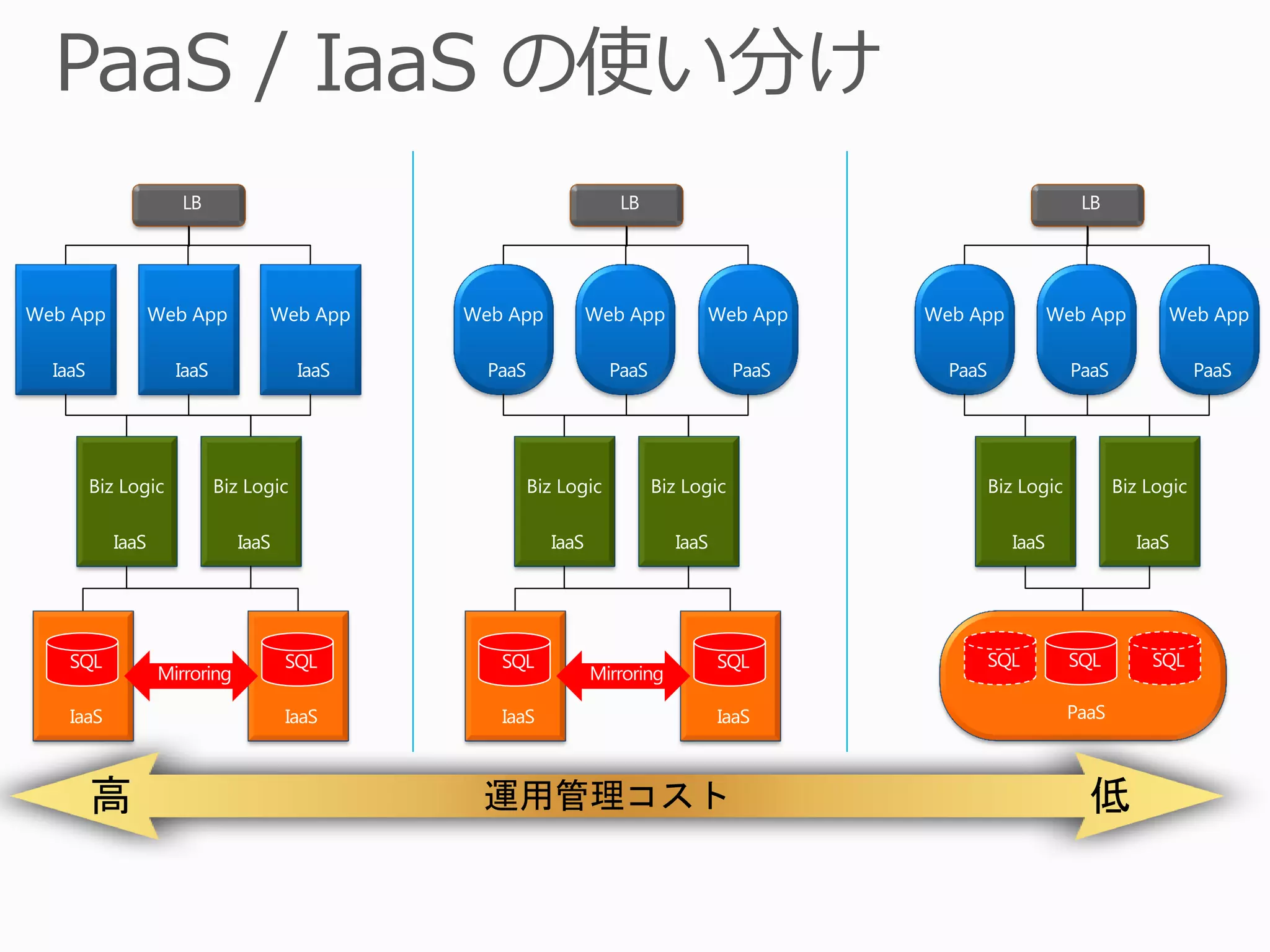 PaaS / IaaS の使い分け

LB

Web App IaaS
Web App IaaS
Web App IaaS

Biz Logic IaaS
Biz Logic IaaS

SQL IaaS
Mirroring
SQL IaaS

LB

Web App PaaS
Web App PaaS
Web App PaaS

Biz Logic IaaS
Biz Logic IaaS

SQL IaaS
Mirroring
SQL IaaS

LB

Web App PaaS
Web App PaaS
Web App PaaS

Biz Logic IaaS
Biz Logic IaaS

SQL SQL SQL
PaaS

高 運用管理コスト 低